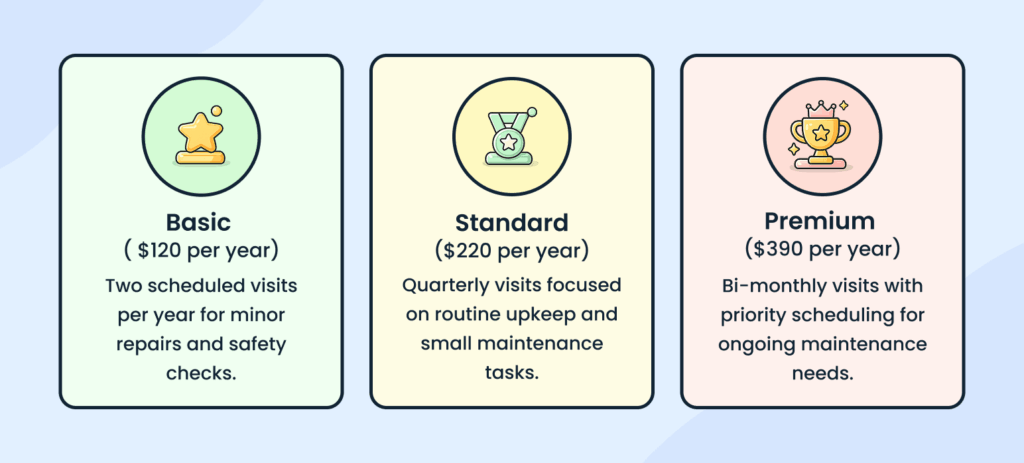 Basic
( $120 per year)
Two scheduled visits per year for minor repairs and safety checks.

Standard
($220 per year)
Quarterly visits focused on routine upkeep and small maintenance tasks.

Premium
($390 per year)
Bi-monthly visits with priority scheduling for ongoing maintenance needs.